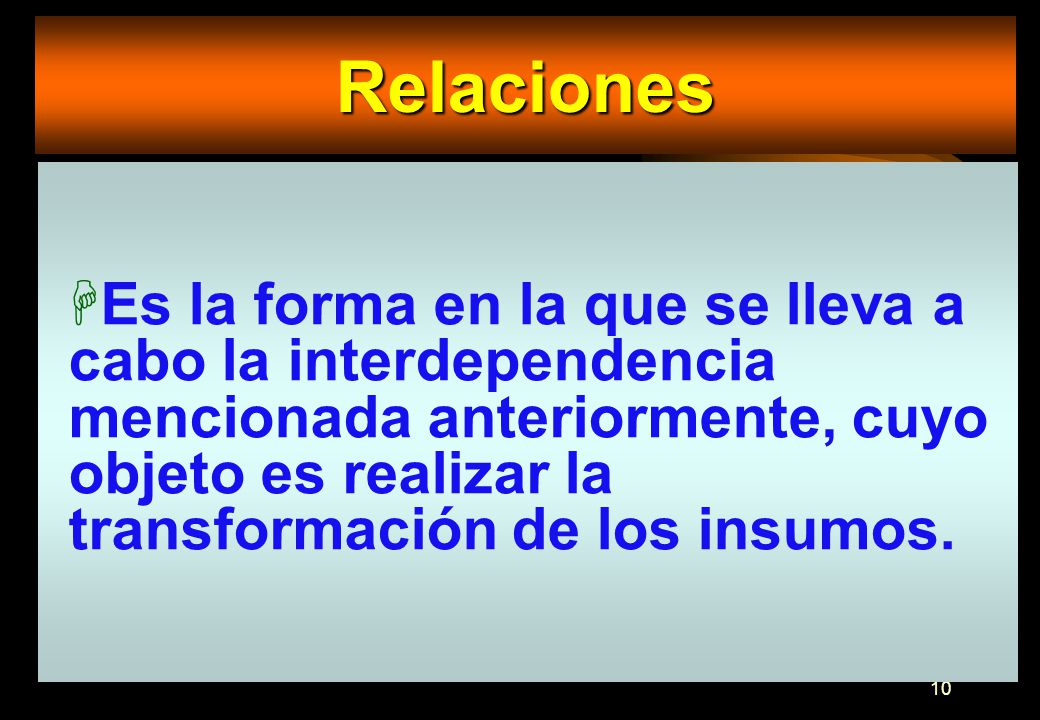 Relaciones

Es la forma en la que se lleva a cabo la interdependencia mencionada anteriormente, cuyo objeto es realizar la transformación de los insumos.

10